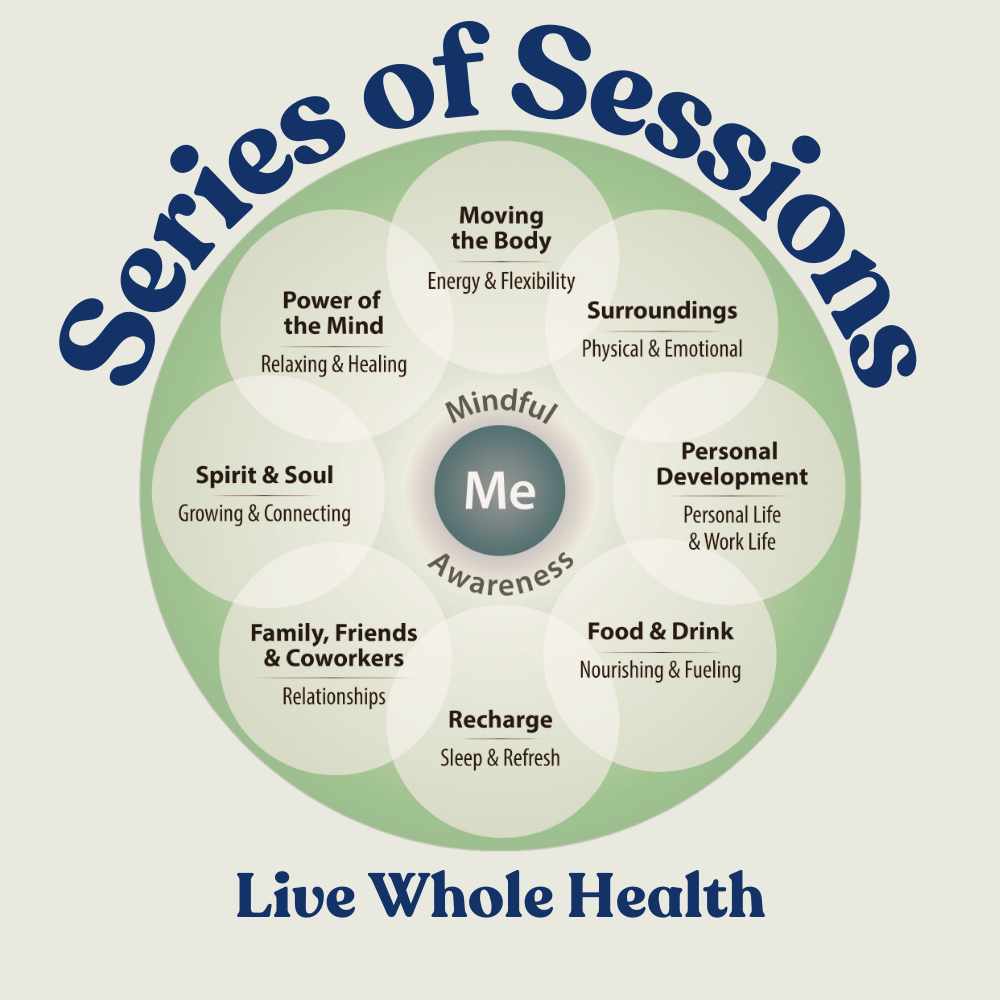 Series of Sessions

Moving the Body
Energy & Flexibility

Surroundings
Physical & Emotional

Personal Development
Personal Life & Work Life

Food & Drink
Nourishing & Fueling

Recharge
Sleep & Refresh

Family, Friends & Coworkers
Relationships

Spirit & Soul
Growing & Connecting

Power of the Mind
Relaxing & Healing

Mindful
Me
Awareness

Live Whole Health